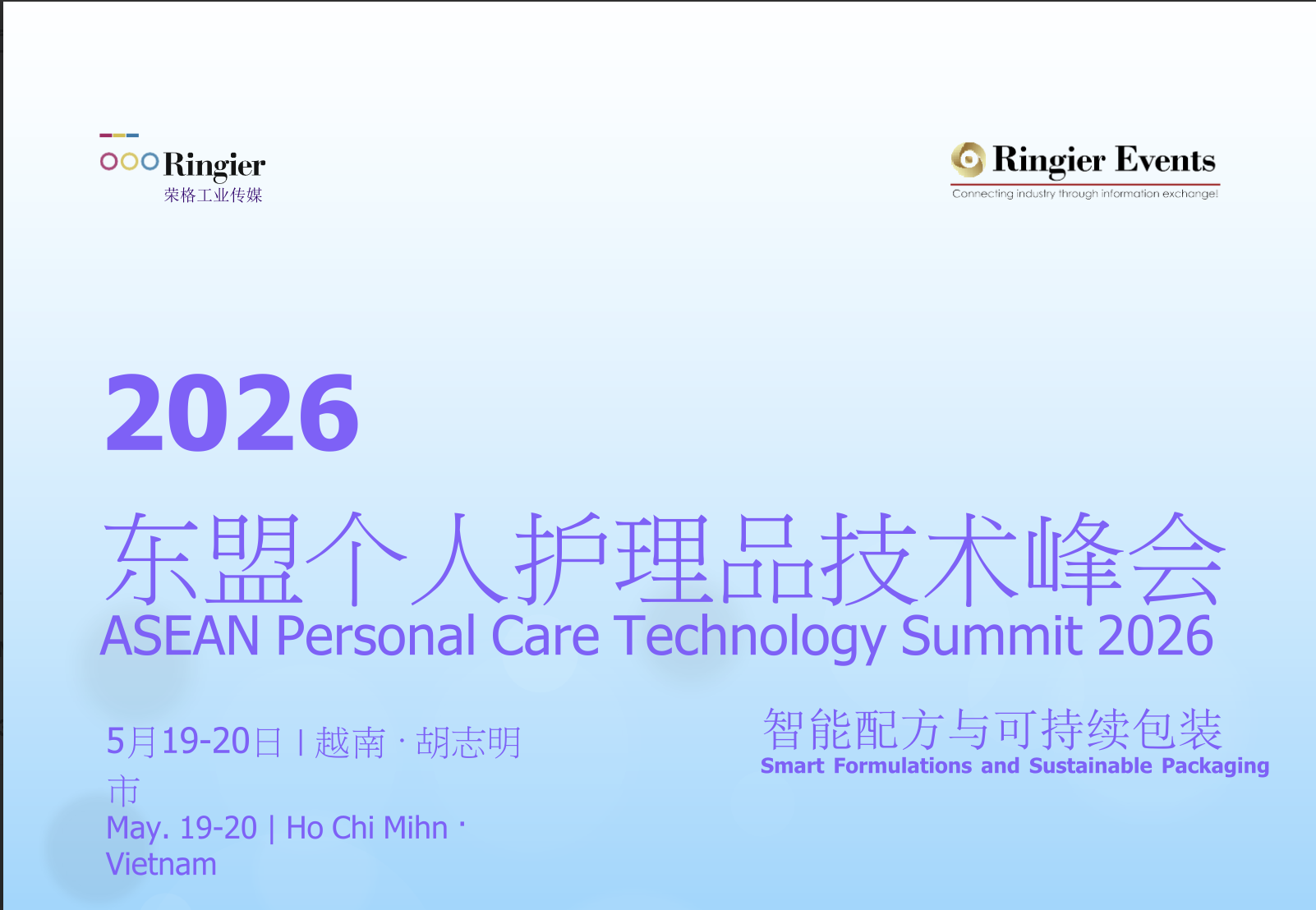 Ringier
荣格工业传媒

Ringier Events
Connecting industry through information exchange!

2026
东盟个人护理品技术峰会
ASEAN Personal Care Technology Summit 2026

5月19-20日 | 越南 · 胡志明市
May. 19-20 | Ho Chi Mihn · Vietnam

智能配方与可持续包装
Smart Formulations and Sustainable Packaging